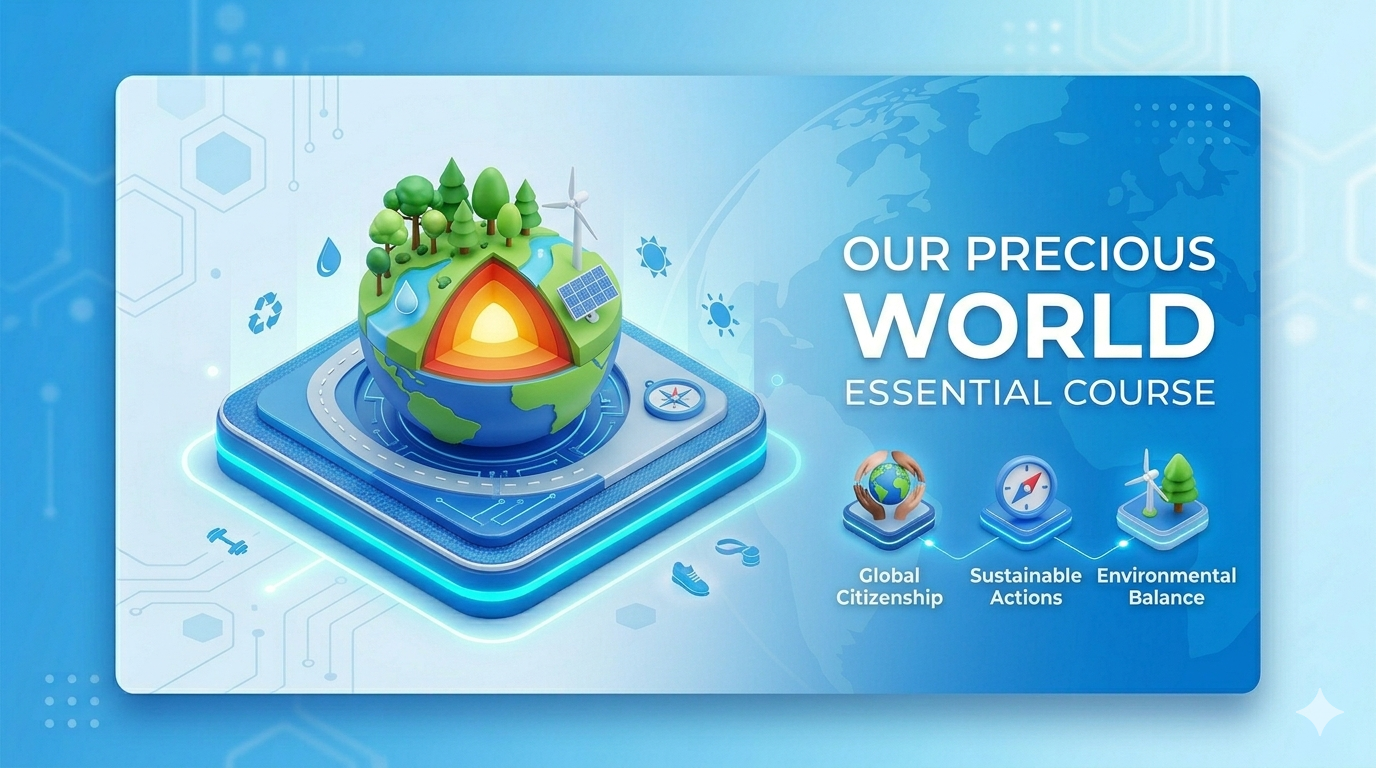 OUR PRECIOUS
WORLD
ESSENTIAL COURSE

Global Citizenship

Sustainable Actions

Environmental Balance